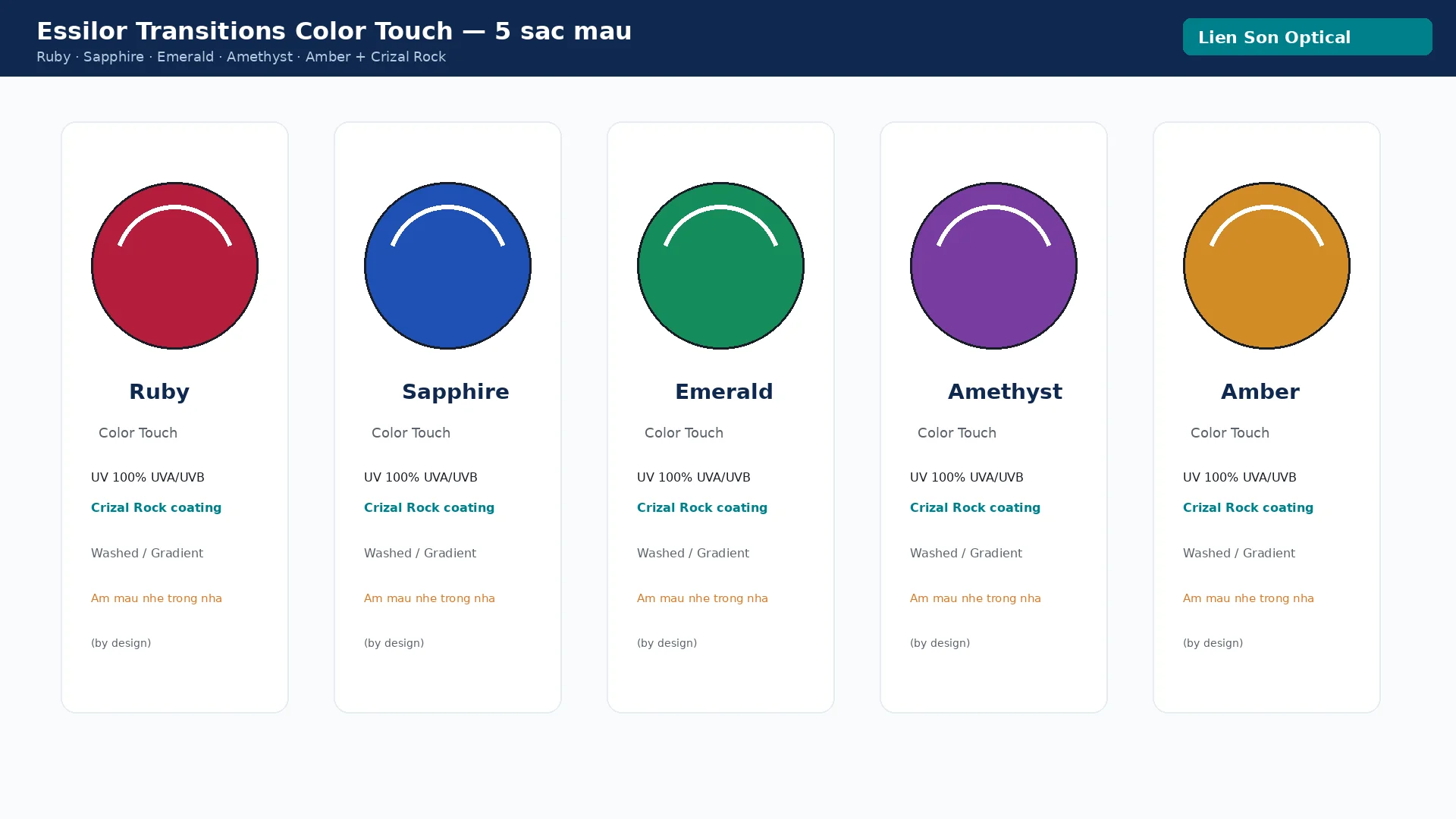 Essilor Transitions Color Touch — 5 sac mau

Ruby · Sapphire · Emerald · Amethyst · Amber + Crizal Rock

Lien Son Optical

Ruby

Color Touch

UV 100% UVA/UVB

Crizal Rock coating

Washed / Gradient

Am mau nhe trong nha

(by design)

Sapphire

Color Touch

UV 100% UVA/UVB

Crizal Rock coating

Washed / Gradient

Am mau nhe trong nha

(by design)

Emerald

Color Touch

UV 100% UVA/UVB

Crizal Rock coating

Washed / Gradient

Am mau nhe trong nha

(by design)

Amethyst

Color Touch

UV 100% UVA/UVB

Crizal Rock coating

Washed / Gradient

Am mau nhe trong nha

(by design)

Amber

Color Touch

UV 100% UVA/UVB

Crizal Rock coating

Washed / Gradient

Am mau nhe trong nha

(by design)